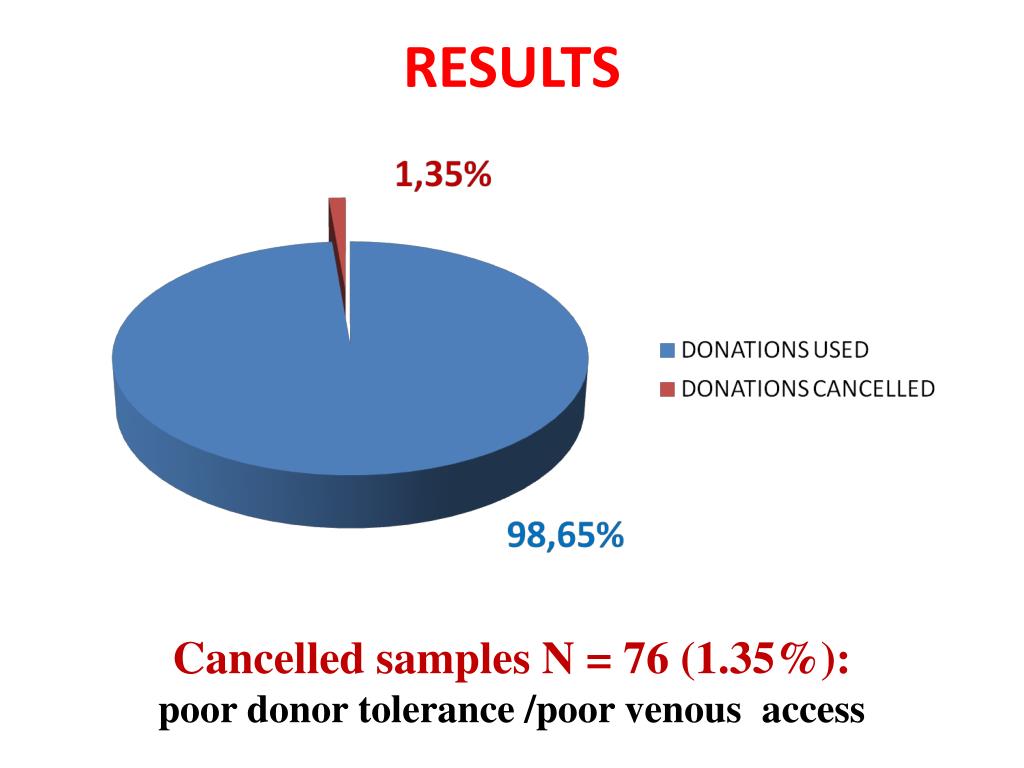 RESULTS

1,35%

DONATIONS USED
DONATIONS CANCELLED

98,65%

Cancelled samples N = 76 (1.35%):
poor donor tolerance /poor venous access